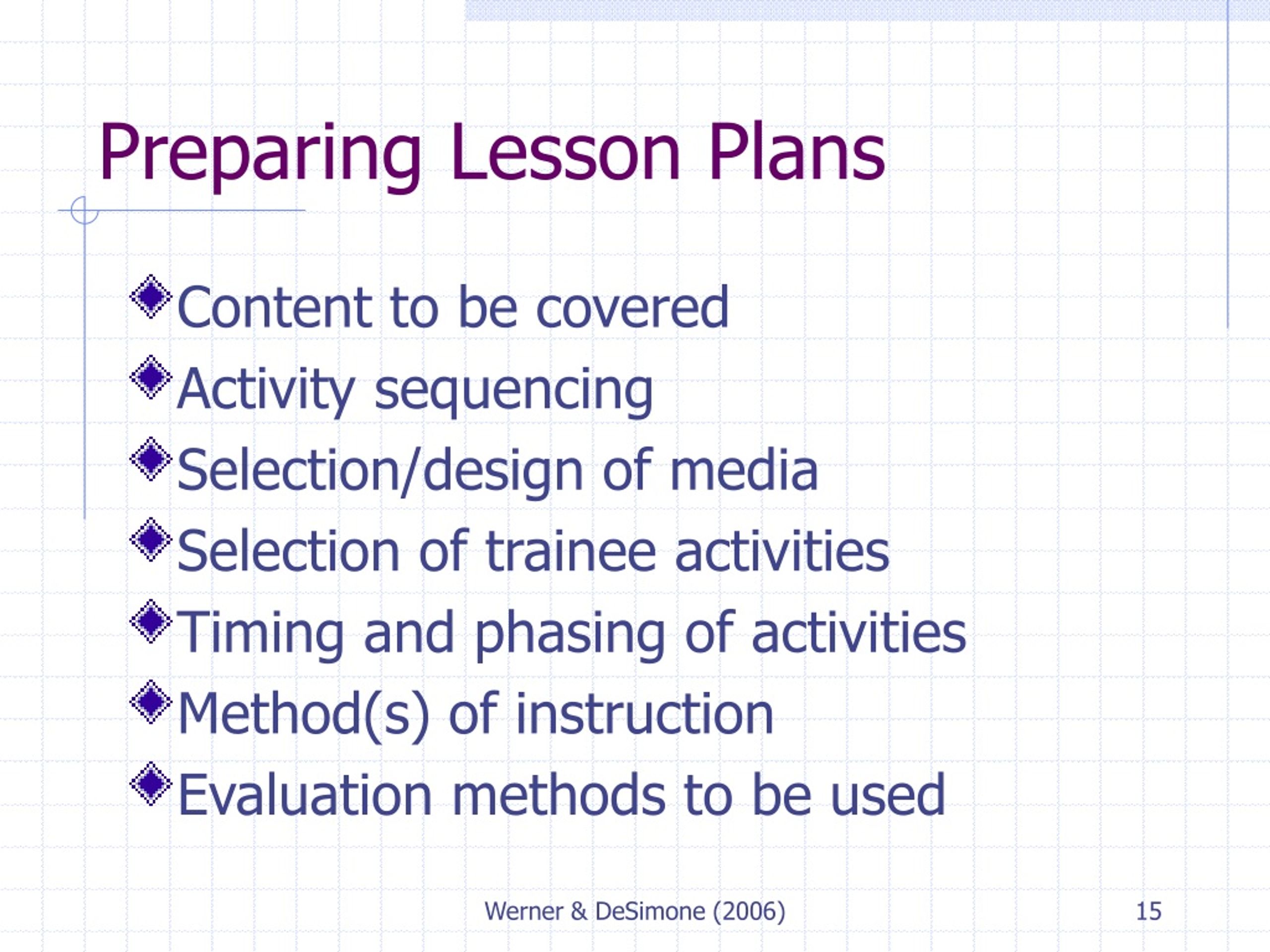 Preparing Lesson Plans

Content to be covered
Activity sequencing
Selection/design of media
Selection of trainee activities
Timing and phasing of activities
Method(s) of instruction
Evaluation methods to be used

Werner & DeSimone (2006)

15